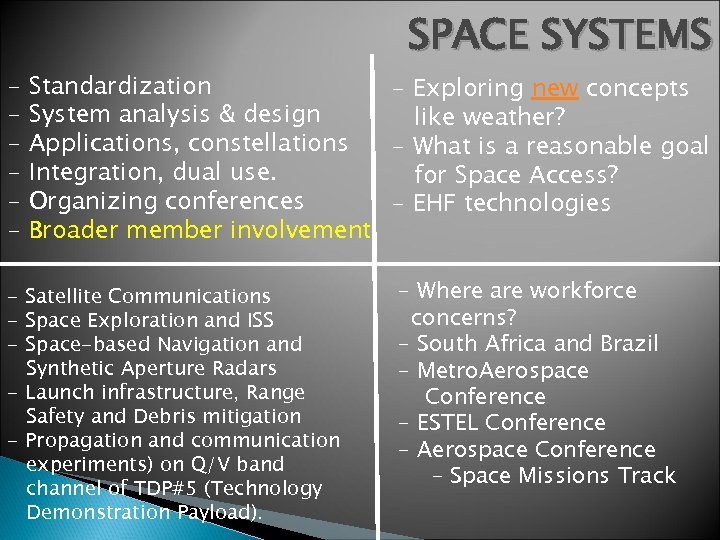 SPACE SYSTEMS

- Standardization
- System analysis & design
- Applications, constellations
- Integration, dual use.
- Organizing conferences
- Broader member involvement

- Exploring new concepts like weather?
- What is a reasonable goal for Space Access?
- EHF technologies

- Satellite Communications
- Space Exploration and ISS
- Space-based Navigation and Synthetic Aperture Radars
- Launch infrastructure, Range Safety and Debris mitigation
- Propagation and communication experiments) on Q/V band channel of TDP#5 (Technology Demonstration Payload).

- Where are workforce concerns?
- South Africa and Brazil
- MetroAerospace Conference
- ESTEL Conference
- Aerospace Conference
- Space Missions Track